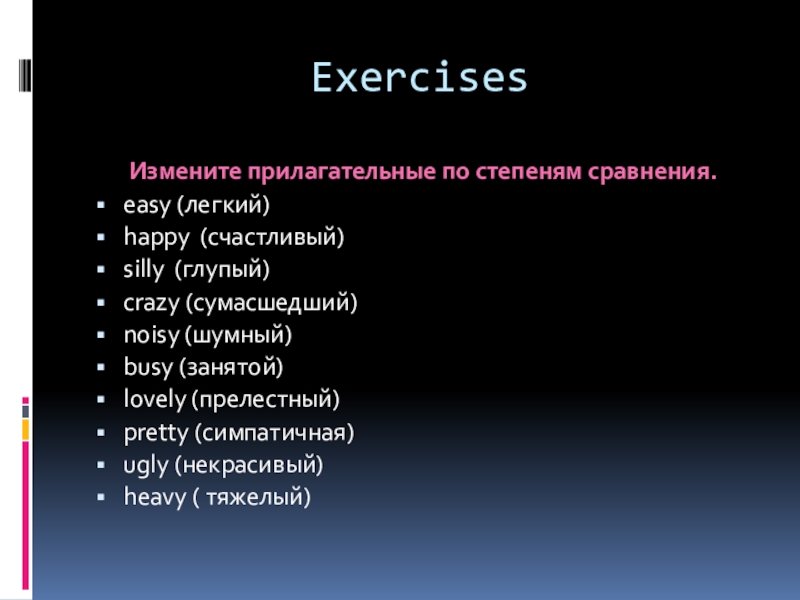 Exercises

Измените прилагательные по степеням сравнения.

- easy (легкий)
- happy (счастливый)
- silly (глупый)
- crazy (сумасшедший)
- noisy (шумный)
- busy (занятой)
- lovely (прелестный)
- pretty (симпатичная)
- ugly (некрасивый)
- heavy ( тяжелый)